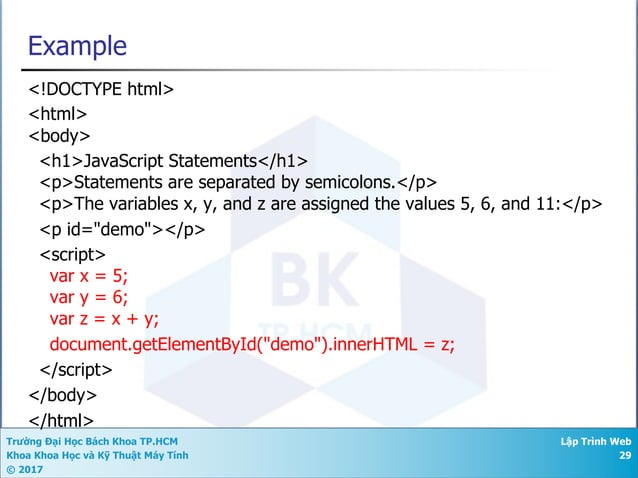 Example

<!DOCTYPE html>
<html>
<body>
<h1>JavaScript Statements</h1>
<p>Statements are separated by semicolons.</p>
<p>The variables x, y, and z are assigned the values 5, 6, and 11:</p>
<p id="demo"></p>
<script>
var x = 5;
var y = 6;
var z = x + y;
document.getElementById("demo").innerHTML = z;
</script>
</body>
</html>

BK
TP.HCM

Trường Đại Học Bách Khoa TP.HCM
Khoa Khoa Học và Kỹ Thuật Máy Tính
© 2017

Lập Trình Web
29